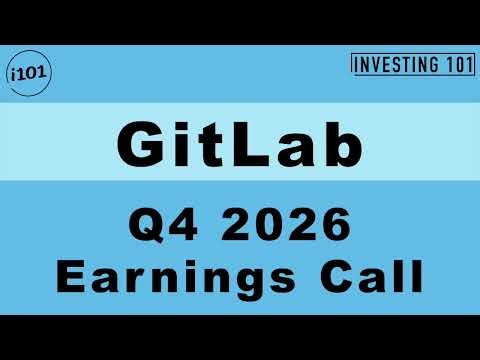 i101

INVESTING 101

GitLab

Q4 2026
Earnings Call